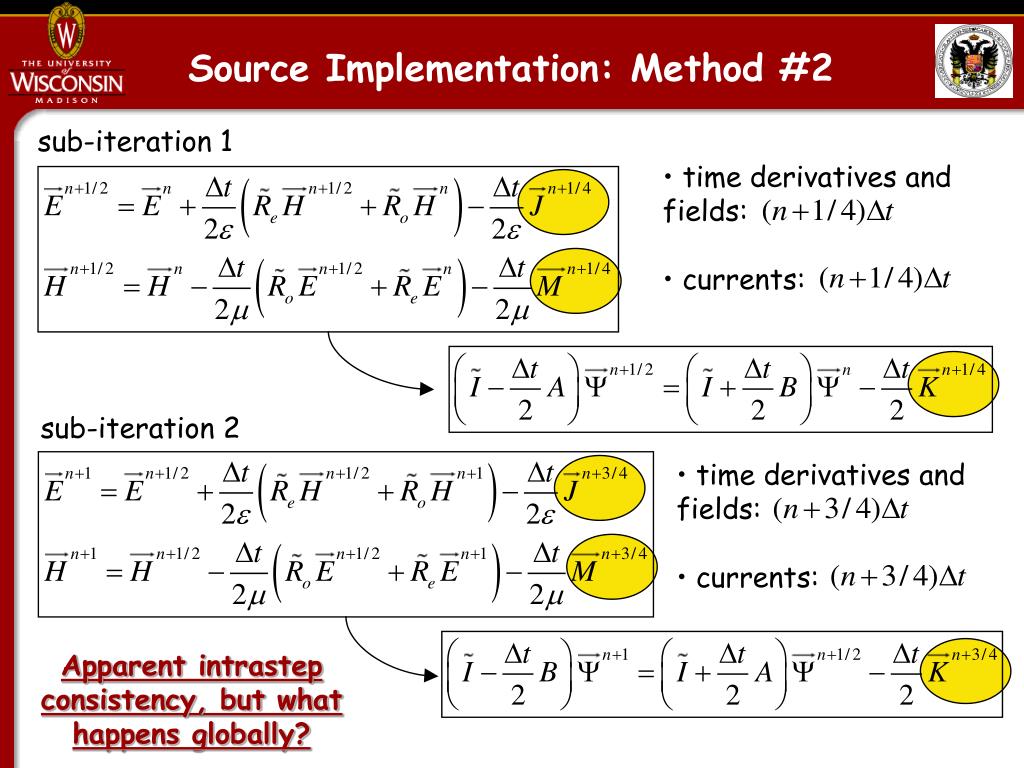 THE UNIVERSITY of WISCONSIN MADISON

Source Implementation: Method #2

sub-iteration 1

$\overrightarrow{E}^{n+1/2} = \overrightarrow{E}^{n} + \frac{\Delta t}{2\varepsilon}\left(\tilde{R}_e \overrightarrow{H}^{n+1/2} + \tilde{R}_o \overrightarrow{H}^{n}\right) - \frac{\Delta t}{2\varepsilon}\overrightarrow{J}^{n+1/4}$

$\overrightarrow{H}^{n+1/2} = \overrightarrow{H}^{n} - \frac{\Delta t}{2\mu}\left(\tilde{R}_o \overrightarrow{E}^{n+1/2} + \tilde{R}_e \overrightarrow{E}^{n}\right) - \frac{\Delta t}{2\mu}\overrightarrow{M}^{n+1/4}$

• time derivatives and fields: $(n+1/4)\Delta t$

• currents: $(n+1/4)\Delta t$

$\left(\tilde{I} - \frac{\Delta t}{2}A\right)\overrightarrow{\Psi}^{n+1/2} = \left(\tilde{I} + \frac{\Delta t}{2}B\right)\overrightarrow{\Psi}^{n} - \frac{\Delta t}{2}\overrightarrow{K}^{n+1/4}$

sub-iteration 2

$\overrightarrow{E}^{n+1} = \overrightarrow{E}^{n+1/2} + \frac{\Delta t}{2\varepsilon}\left(\tilde{R}_e \overrightarrow{H}^{n+1/2} + \tilde{R}_o \overrightarrow{H}^{n+1}\right) - \frac{\Delta t}{2\varepsilon}\overrightarrow{J}^{n+3/4}$

$\overrightarrow{H}^{n+1} = \overrightarrow{H}^{n+1/2} - \frac{\Delta t}{2\mu}\left(\tilde{R}_o \overrightarrow{E}^{n+1/2} + \tilde{R}_e \overrightarrow{E}^{n+1}\right) - \frac{\Delta t}{2\mu}\overrightarrow{M}^{n+3/4}$

• time derivatives and fields: $(n+3/4)\Delta t$

• currents: $(n+3/4)\Delta t$

$\left(\tilde{I} - \frac{\Delta t}{2}B\right)\overrightarrow{\Psi}^{n+1} = \left(\tilde{I} + \frac{\Delta t}{2}A\right)\overrightarrow{\Psi}^{n+1/2} - \frac{\Delta t}{2}\overrightarrow{K}^{n+3/4}$

Apparent intrastep consistency, but what happens globally?